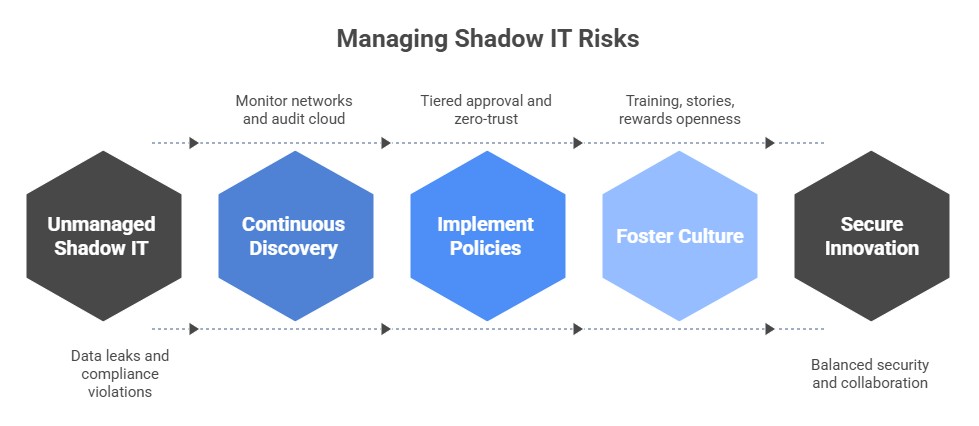 Managing Shadow IT Risks

Monitor networks and audit cloud

Tiered approval and zero-trust

Training, stories, rewards openness

Unmanaged Shadow IT

Continuous Discovery

Implement Policies

Foster Culture

Secure Innovation

Data leaks and compliance violations

Balanced security and collaboration